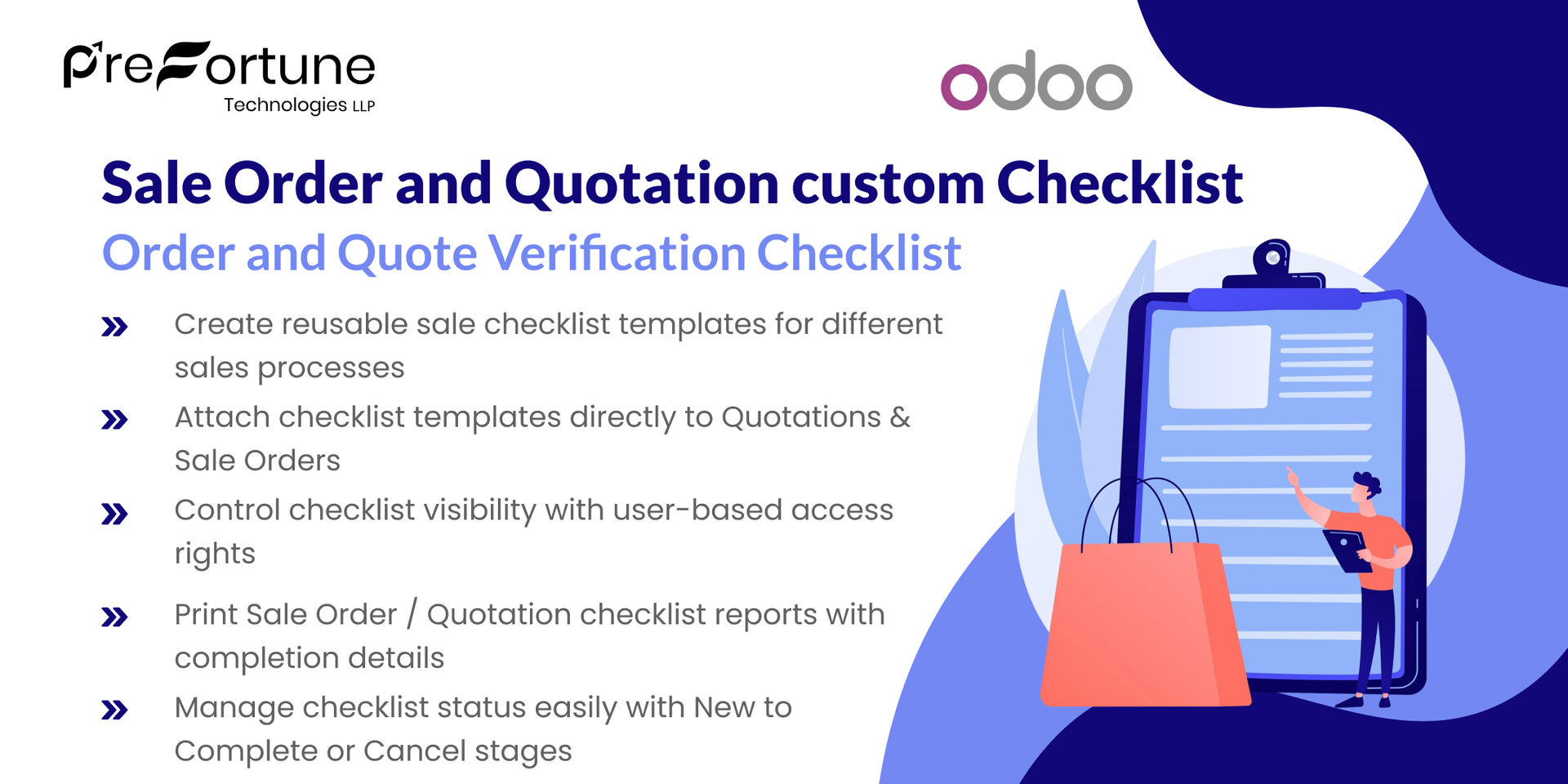 PreFortune
Technologies LLP

odoo

Sale Order and Quotation custom Checklist
Order and Quote Verification Checklist

» Create reusable sale checklist templates for different sales processes

» Attach checklist templates directly to Quotations & Sale Orders

» Control checklist visibility with user-based access rights

» Print Sale Order / Quotation checklist reports with completion details

» Manage checklist status easily with New to Complete or Cancel stages